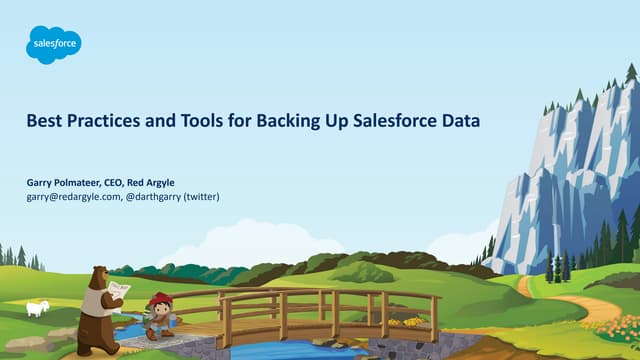 salesforce

Best Practices and Tools for Backing Up Salesforce Data

Garry Polmateer, CEO, Red Argyle
garry@redargyle.com, @darthgarry (twitter)